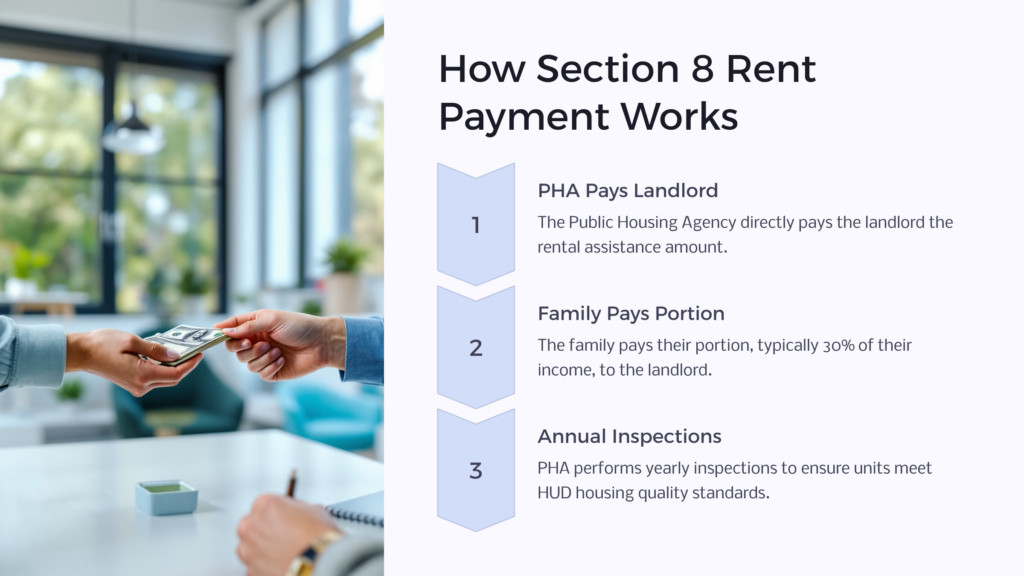 How Section 8 Rent Payment Works

1

PHA Pays Landlord

The Public Housing Agency directly pays the landlord the rental assistance amount.

2

Family Pays Portion

The family pays their portion, typically 30% of their income, to the landlord.

3

Annual Inspections

PHA performs yearly inspections to ensure units meet HUD housing quality standards.